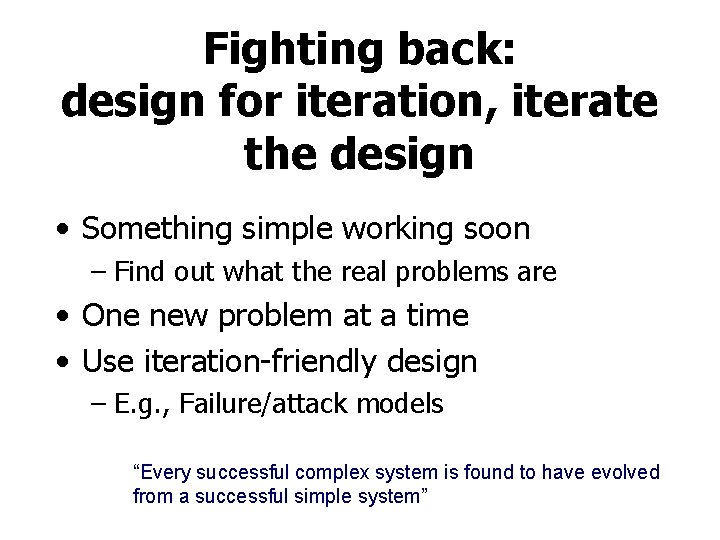 Fighting back:
design for iteration, iterate the design

• Something simple working soon
– Find out what the real problems are
• One new problem at a time
• Use iteration-friendly design
– E.g., Failure/attack models

“Every successful complex system is found to have evolved from a successful simple system”